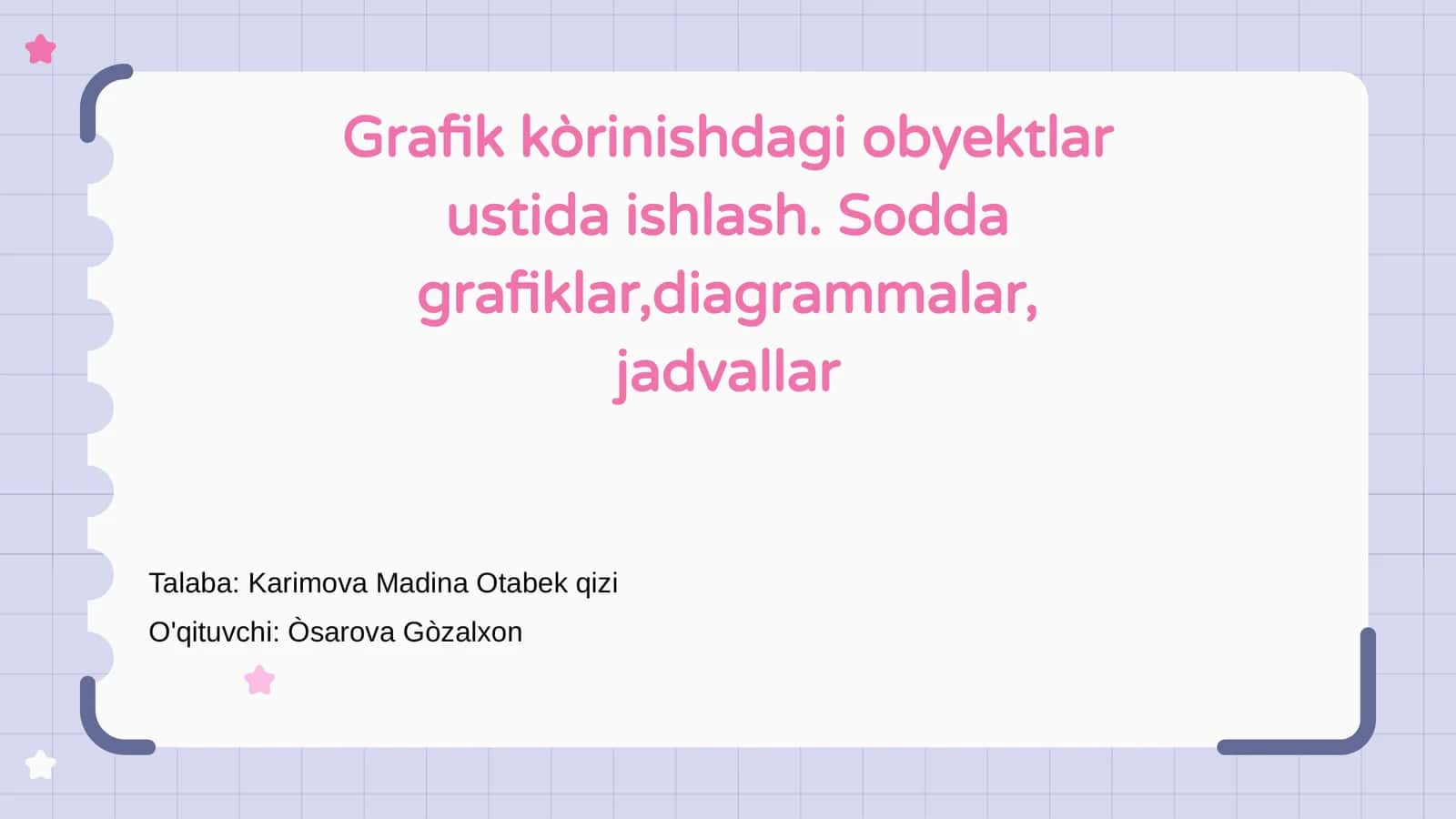 Grafik kòrinishdagi obyektlar ustida ishlash. Sodda grafiklar,diagrammalar, jadvallar

Talaba: Karimova Madina Otabek qizi
O'qituvchi: Òsarova Gòzalxon